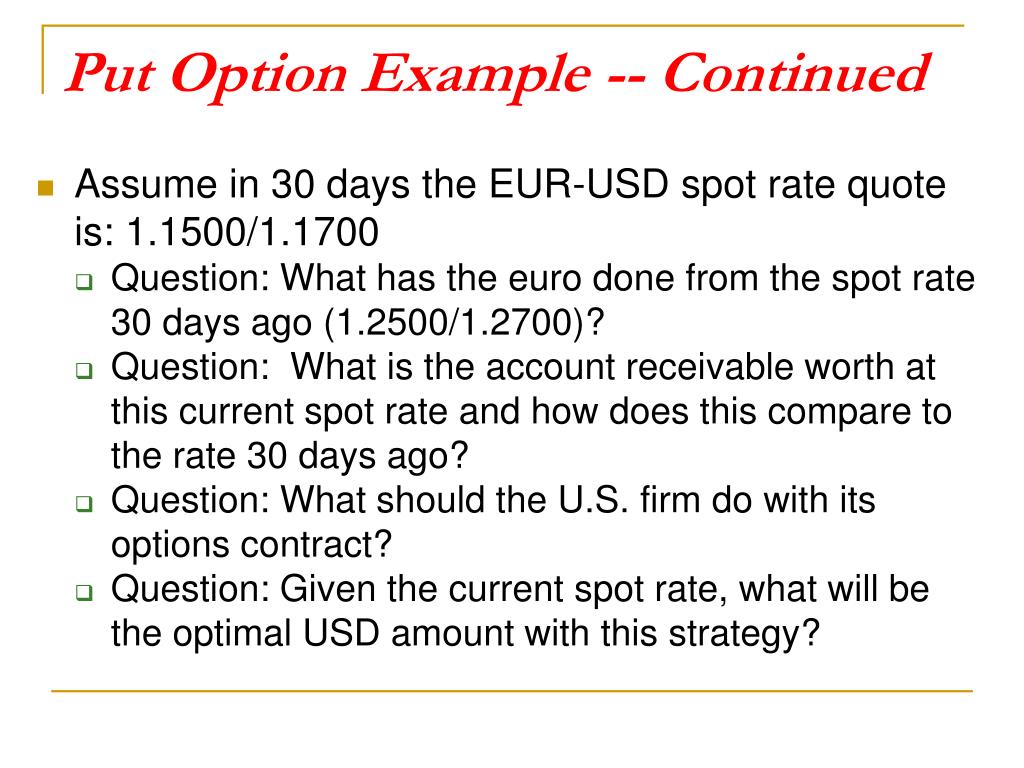 Put Option Example -- Continued

Assume in 30 days the EUR-USD spot rate quote is: 1.1500/1.1700

Question: What has the euro done from the spot rate 30 days ago (1.2500/1.2700)?

Question: What is the account receivable worth at this current spot rate and how does this compare to the rate 30 days ago?

Question: What should the U.S. firm do with its options contract?

Question: Given the current spot rate, what will be the optimal USD amount with this strategy?